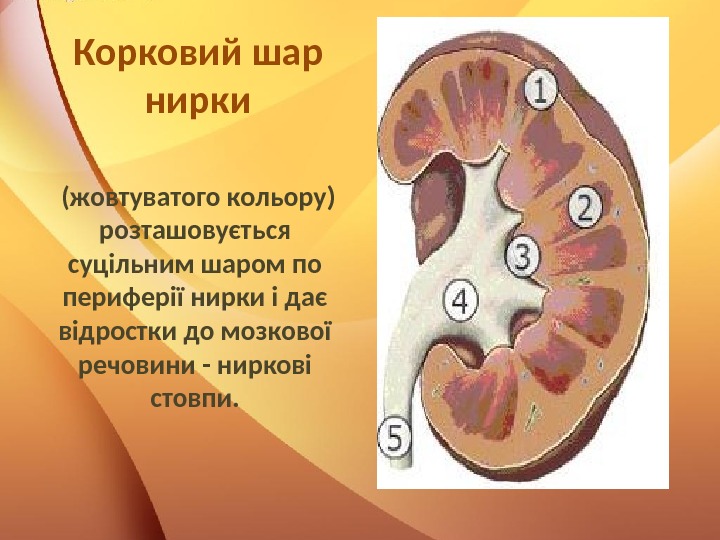 Корковий шар нирки

(жовтуватого кольору) розташовується суцільним шаром по периферії нирки і дає відростки до мозкової речовини - ниркові стовпи.

1
2
3
4
5